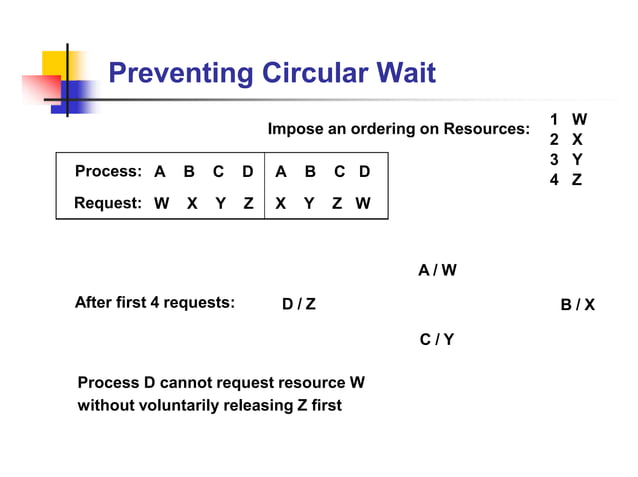 Preventing Circular Wait

Impose an ordering on Resources:

1 W
2 X
3 Y
4 Z

| Process: | A | B | C | D | A | B | C | D |
|---|---|---|---|---|---|---|---|---|
| Request: | W | X | Y | Z | X | Y | Z | W |

After first 4 requests:

A / W

D / Z

B / X

C / Y

Process D cannot request resource W without voluntarily releasing Z first